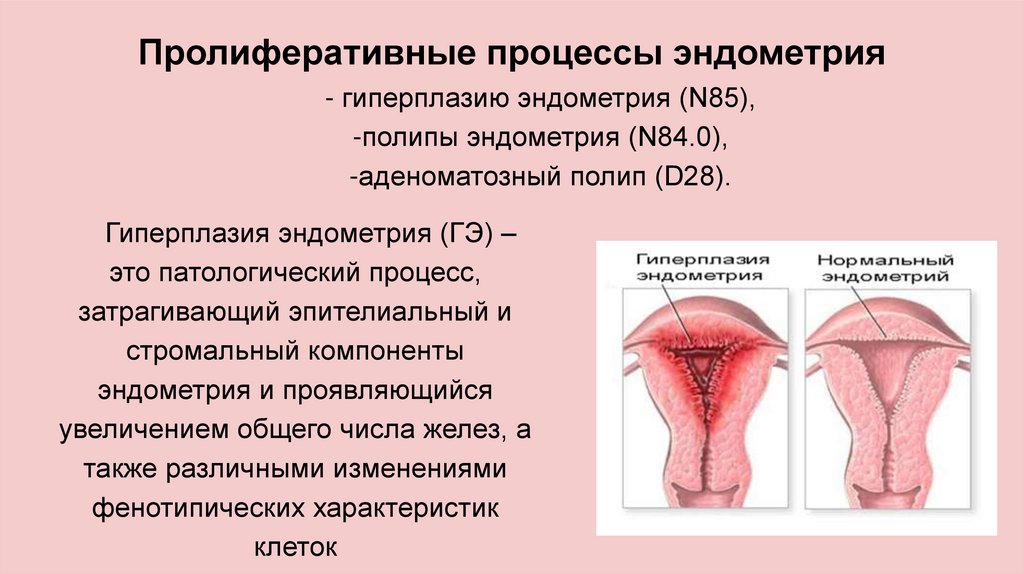 Пролиферативные процессы эндометрия

- гиперплазию эндометрия (N85),
-полипы эндометрия (N84.0),
-аденоматозный полип (D28).

Гиперплазия эндометрия (ГЭ) – это патологический процесс, затрагивающий эпителиальный и стромальный компоненты эндометрия и проявляющийся увеличением общего числа желез, а также различными изменениями фенотипических характеристик клеток

Гиперплазия эндометрия

Нормальный эндометрий